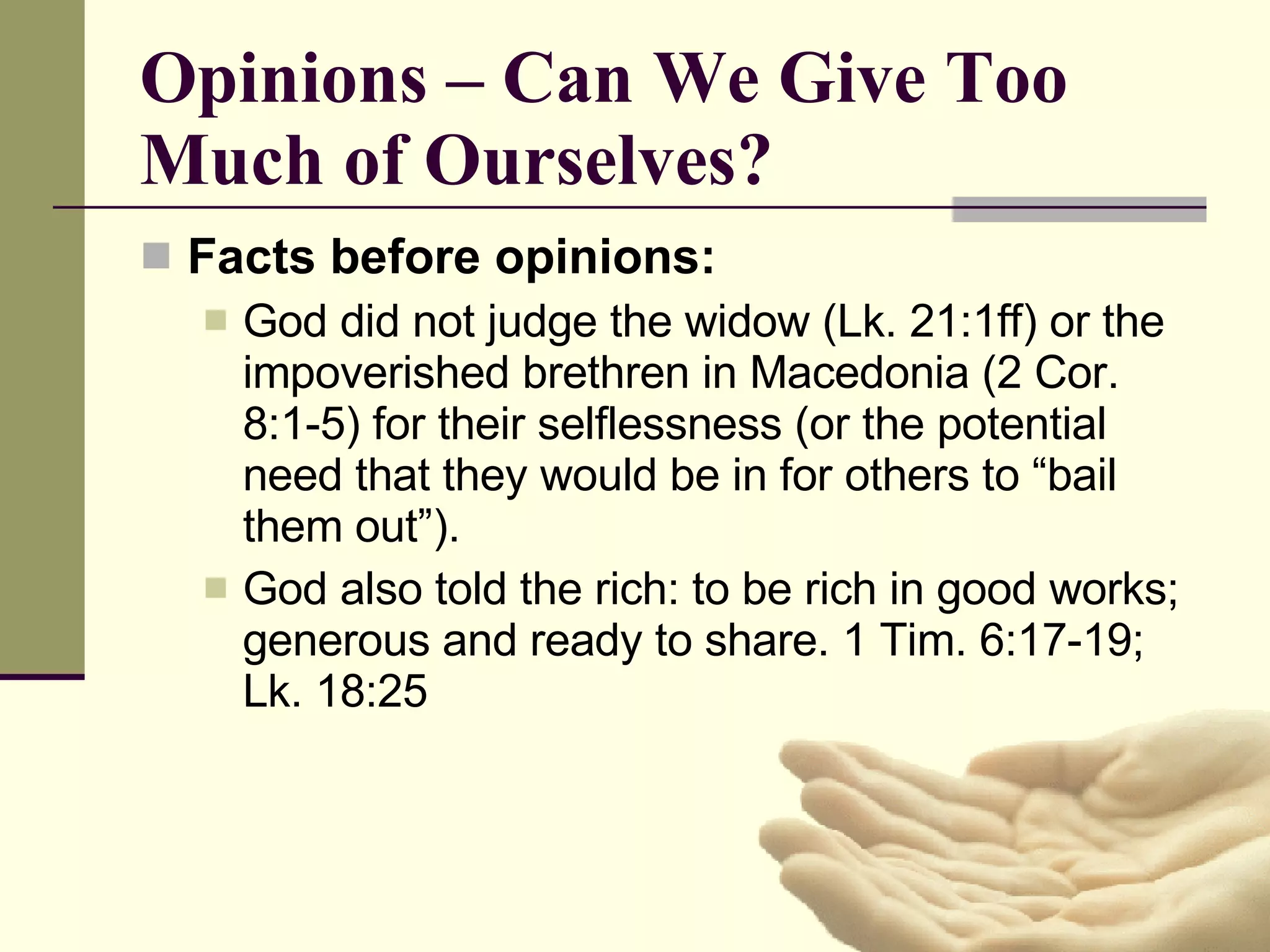 Opinions – Can We Give Too Much of Ourselves?

Facts before opinions:

God did not judge the widow (Lk. 21:1ff) or the impoverished brethren in Macedonia (2 Cor. 8:1-5) for their selflessness (or the potential need that they would be in for others to “bail them out”).

God also told the rich: to be rich in good works; generous and ready to share. 1 Tim. 6:17-19; Lk. 18:25